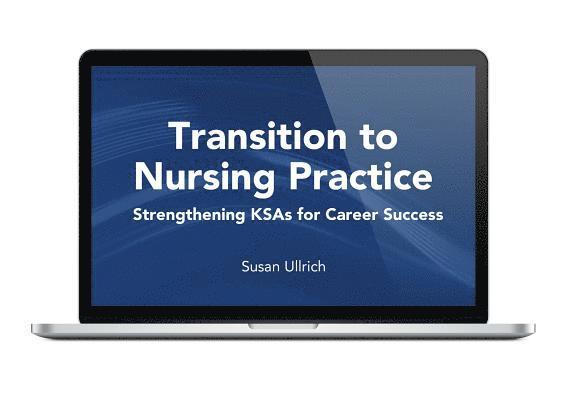 Transition to Nursing Practice

Strengthening KSAs for Career Success

Susan Ullrich